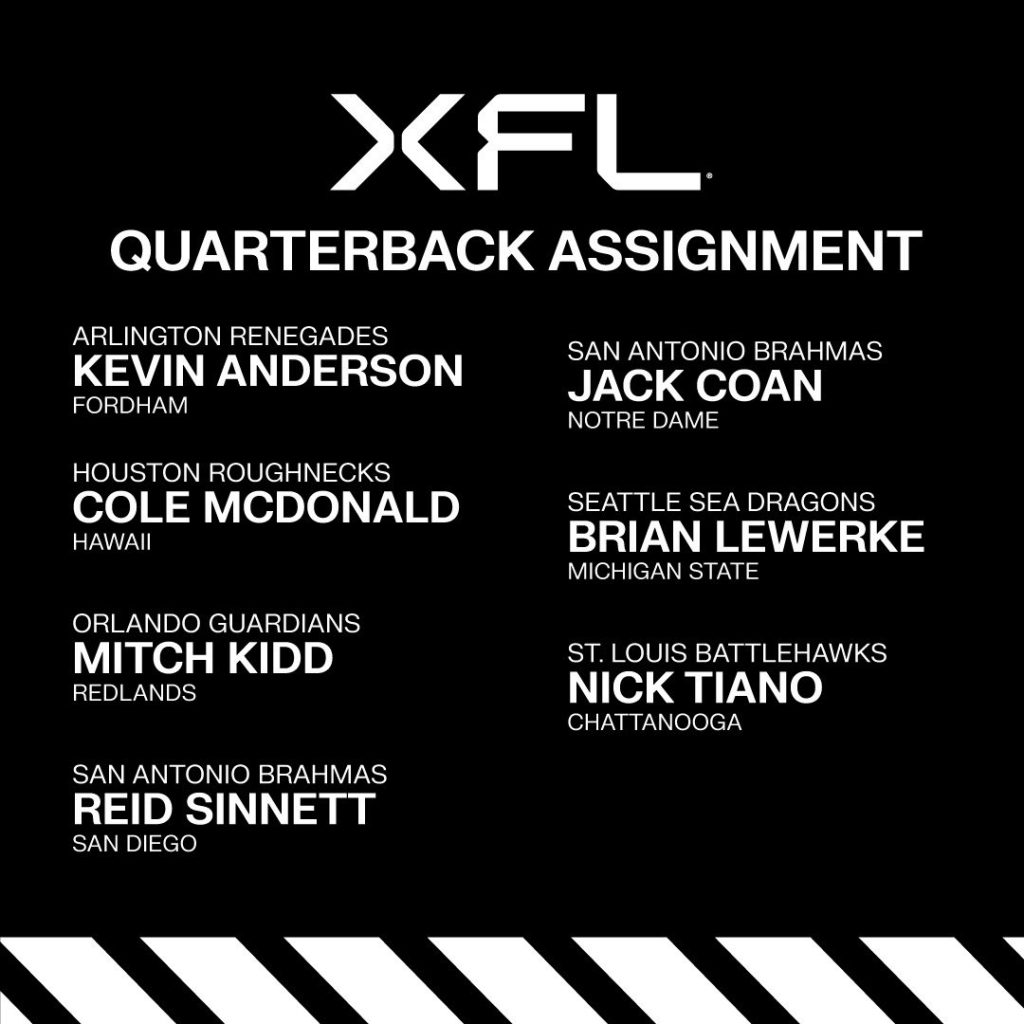 XFL

QUARTERBACK ASSIGNMENT

ARLINGTON RENEGADES
KEVIN ANDERSON
FORDHAM

HOUSTON ROUGHNECKS
COLE MCDONALD
HAWAII

ORLANDO GUARDIANS
MITCH KIDD
REDLANDS

SAN ANTONIO BRAHMAS
REID SINNETT
SAN DIEGO

SAN ANTONIO BRAHMAS
JACK COAN
NOTRE DAME

SEATTLE SEA DRAGONS
BRIAN LEWERKE
MICHIGAN STATE

ST. LOUIS BATTLEHAWKS
NICK TIANO
CHATTANOOGA